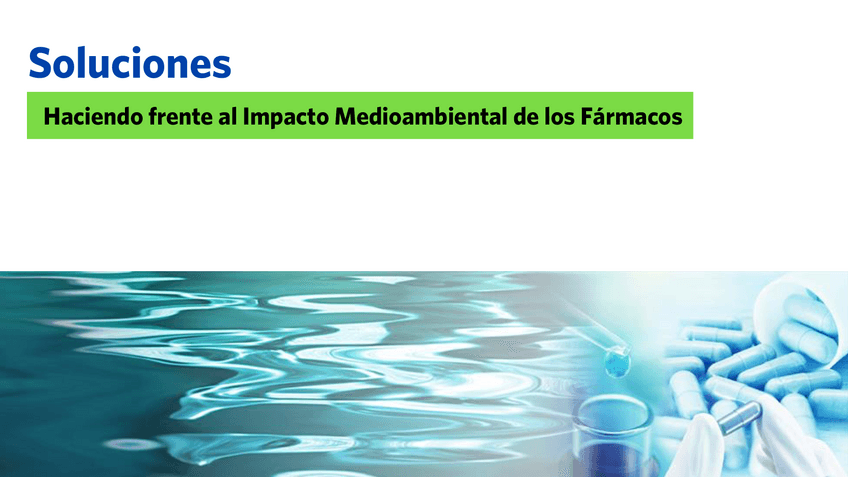 Soluciones

Haciendo frente al Impacto Medioambiental de los Fármacos